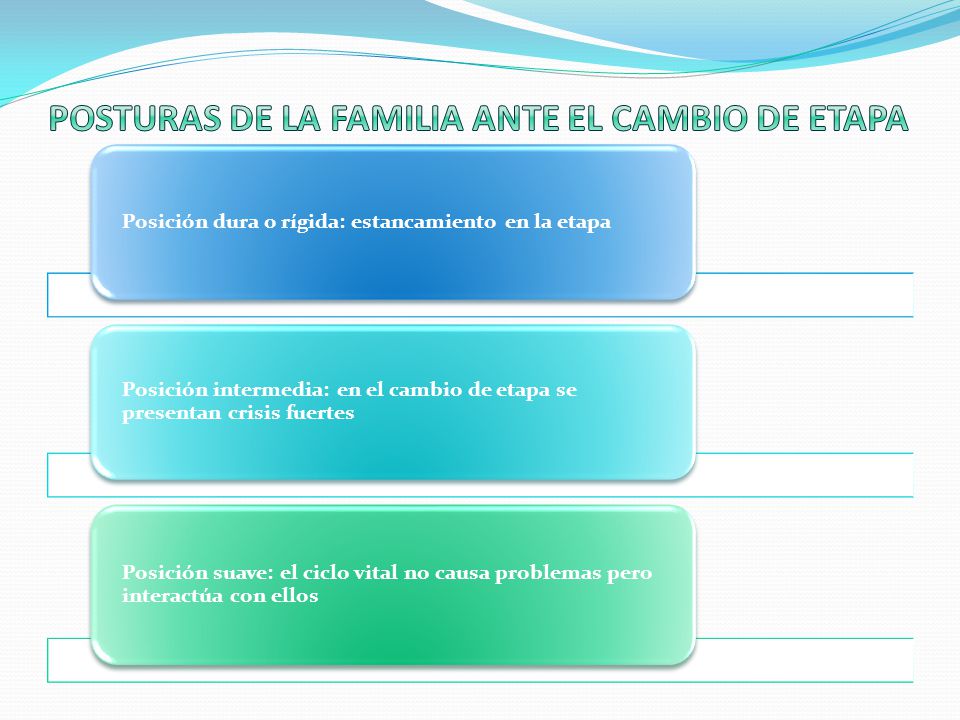 POSTURAS DE LA FAMILIA ANTE EL CAMBIO DE ETAPA

Posición dura o rígida: estancamiento en la etapa

Posición intermedia: en el cambio de etapa se presentan crisis fuertes

Posición suave: el ciclo vital no causa problemas pero interactúa con ellos